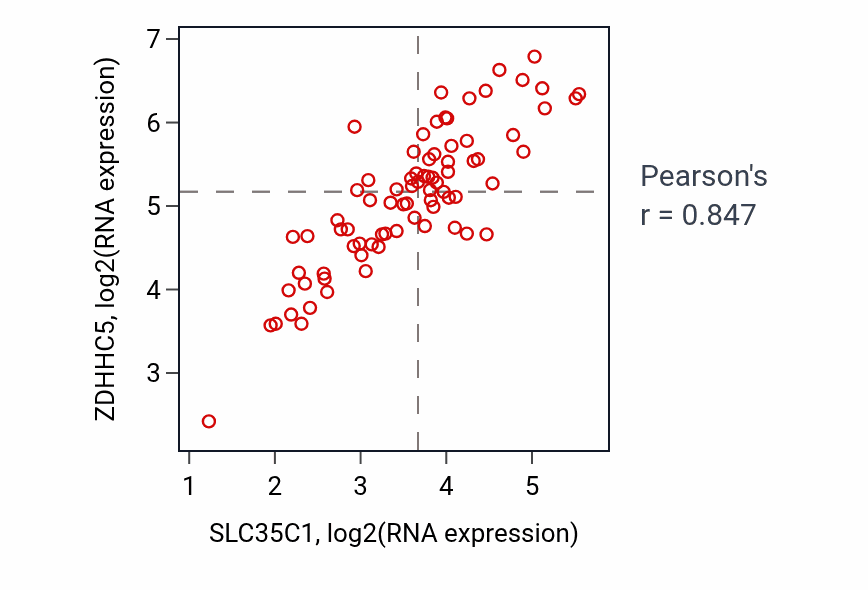 ZDHHC5, log2(RNA expression)

7
6
5
4
3

1
2
3
4
5

SLC35C1, log2(RNA expression)

Pearson's
r = 0.847